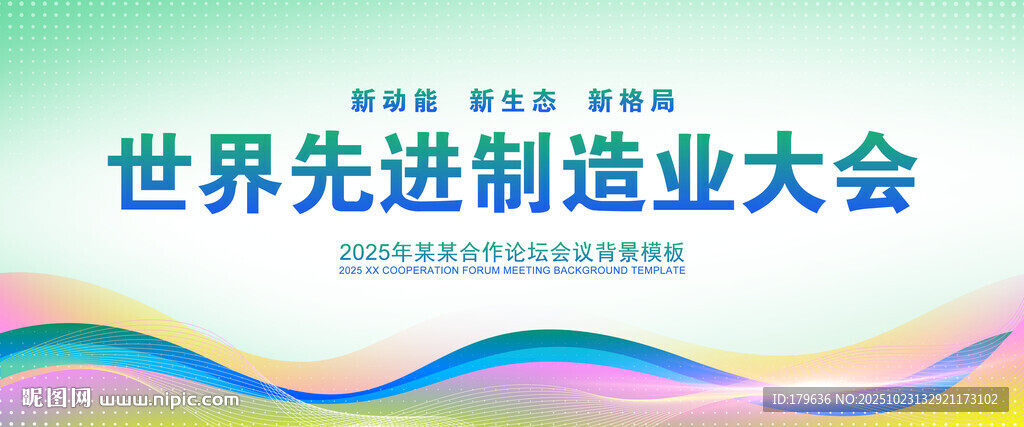 新动能 新生态 新格局

世界先进制造业大会

2025年某某合作论坛会议背景模板

2025 XX COOPERATION FORUM MEETING BACKGROUND TEMPLATE

昵图网 www.nipic.com

ID:179636 NO:20251023132921173102